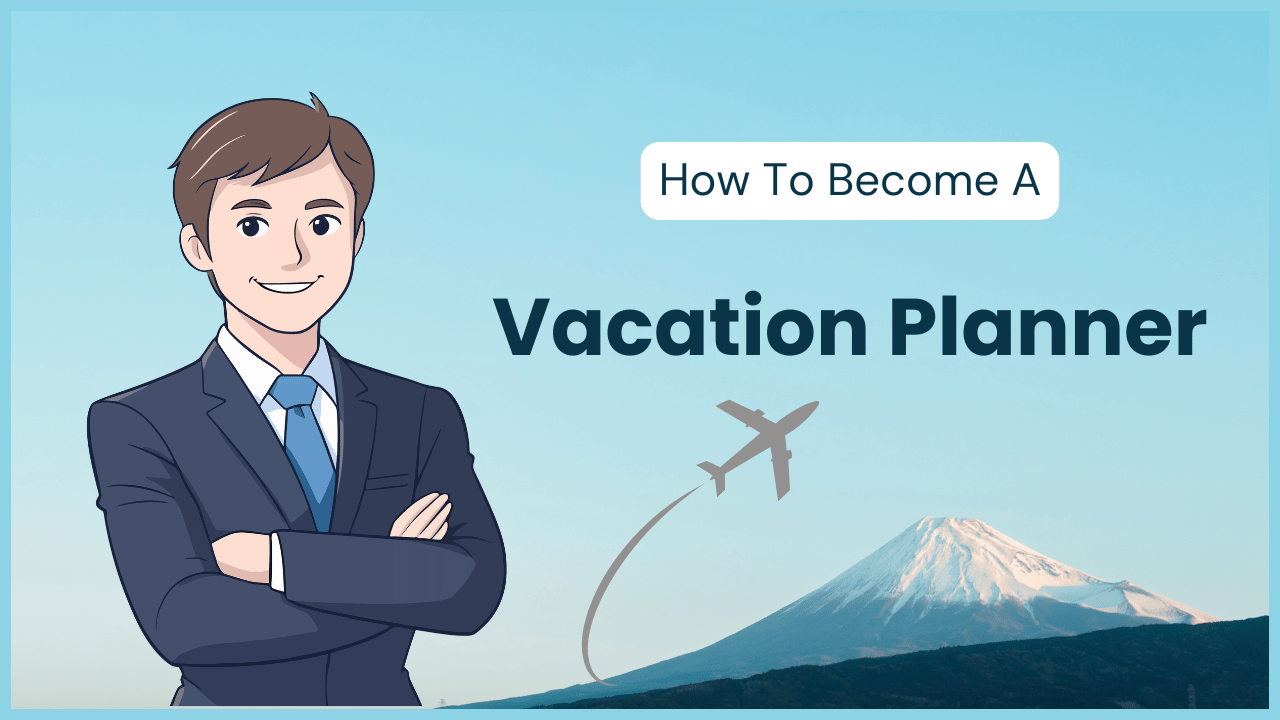 How To Become A

Vacation Planner